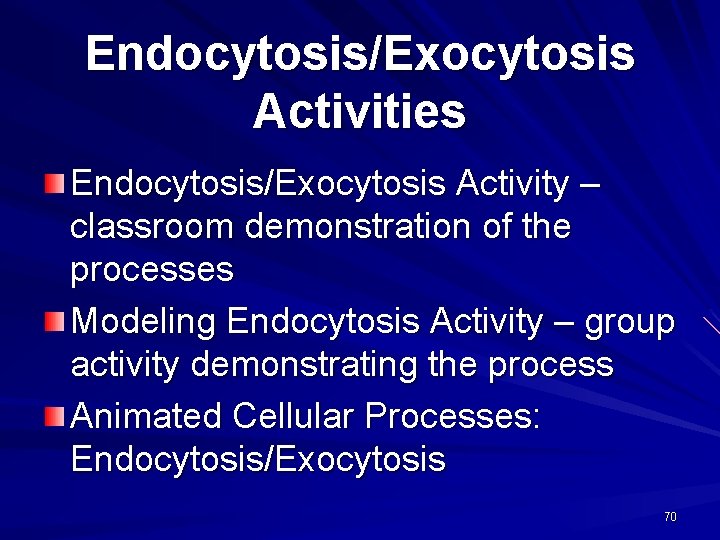 Endocytosis/Exocytosis Activities

Endocytosis/Exocytosis Activity – classroom demonstration of the processes

Modeling Endocytosis Activity – group activity demonstrating the process

Animated Cellular Processes: Endocytosis/Exocytosis

70